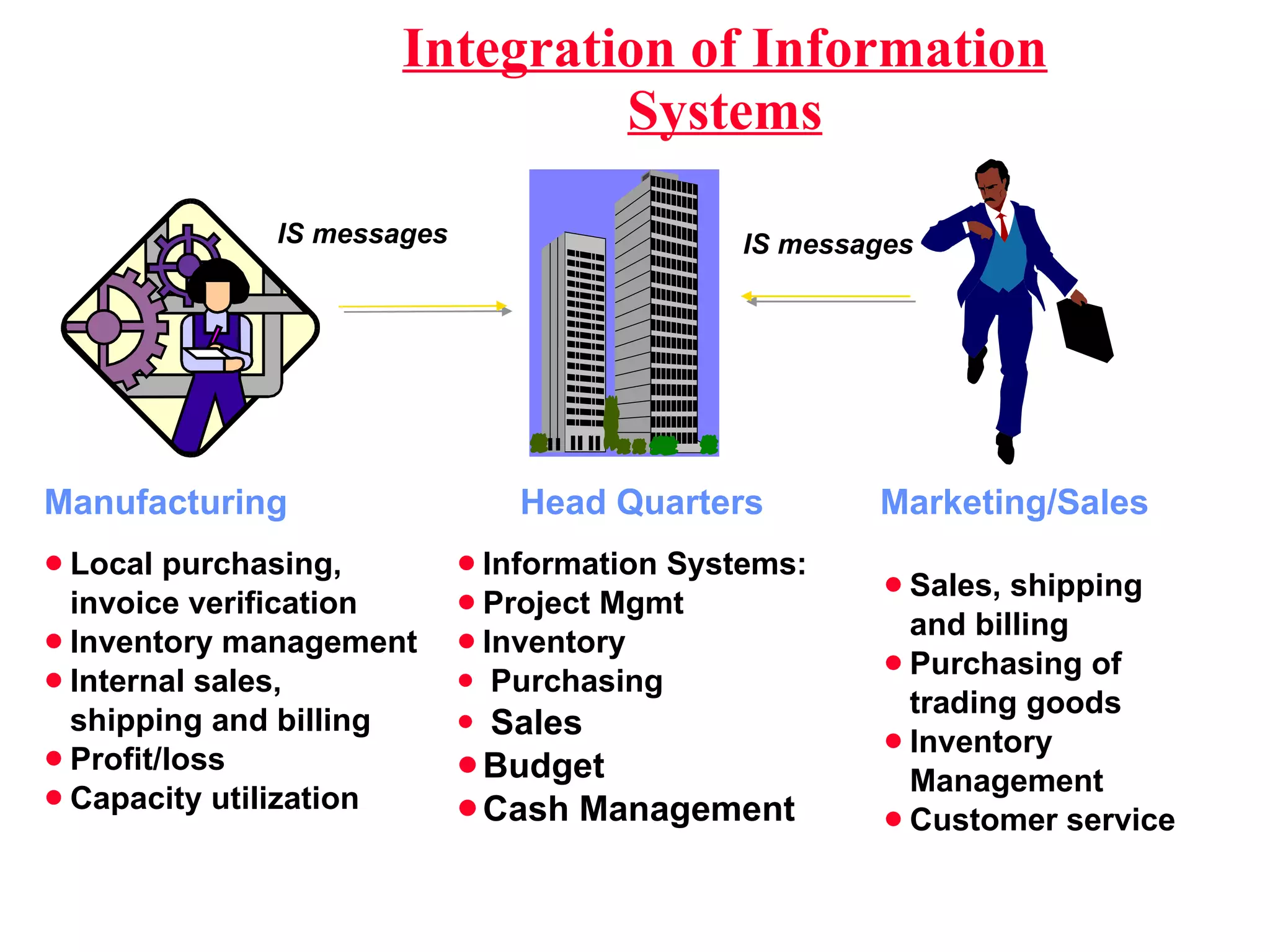 Integration of Information Systems

IS messages

IS messages

Manufacturing

- Local purchasing, invoice verification
- Inventory management
- Internal sales, shipping and billing
- Profit/loss
- Capacity utilization

Head Quarters

- Information Systems:
- Project Mgmt
- Inventory
- Purchasing
- Sales
- Budget
- Cash Management

Marketing/Sales

- Sales, shipping and billing
- Purchasing of trading goods
- Inventory Management
- Customer service